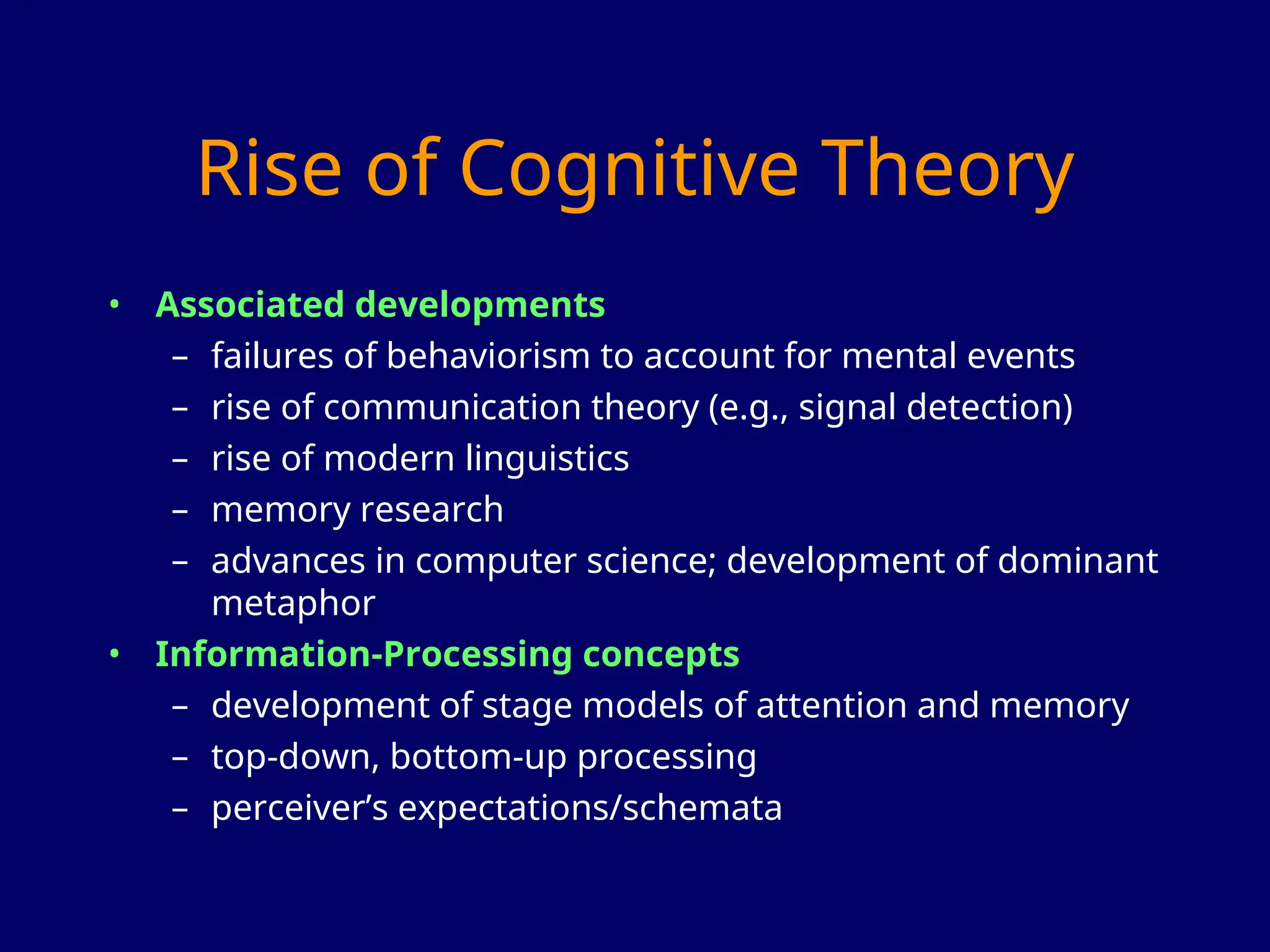 Rise of Cognitive Theory

• Associated developments
– failures of behaviorism to account for mental events
– rise of communication theory (e.g., signal detection)
– rise of modern linguistics
– memory research
– advances in computer science; development of dominant metaphor
• Information-Processing concepts
– development of stage models of attention and memory
– top-down, bottom-up processing
– perceiver’s expectations/schemata